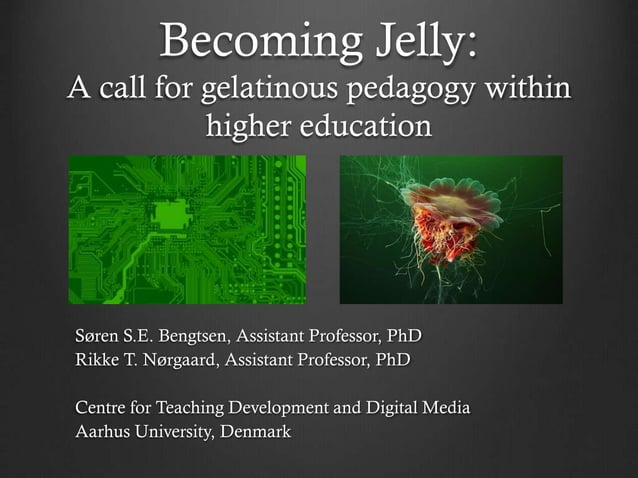 Becoming Jelly:
A call for gelatinous pedagogy within higher education

Søren S.E. Bengtsen, Assistant Professor, PhD
Rikke T. Nørgaard, Assistant Professor, PhD

Centre for Teaching Development and Digital Media
Aarhus University, Denmark